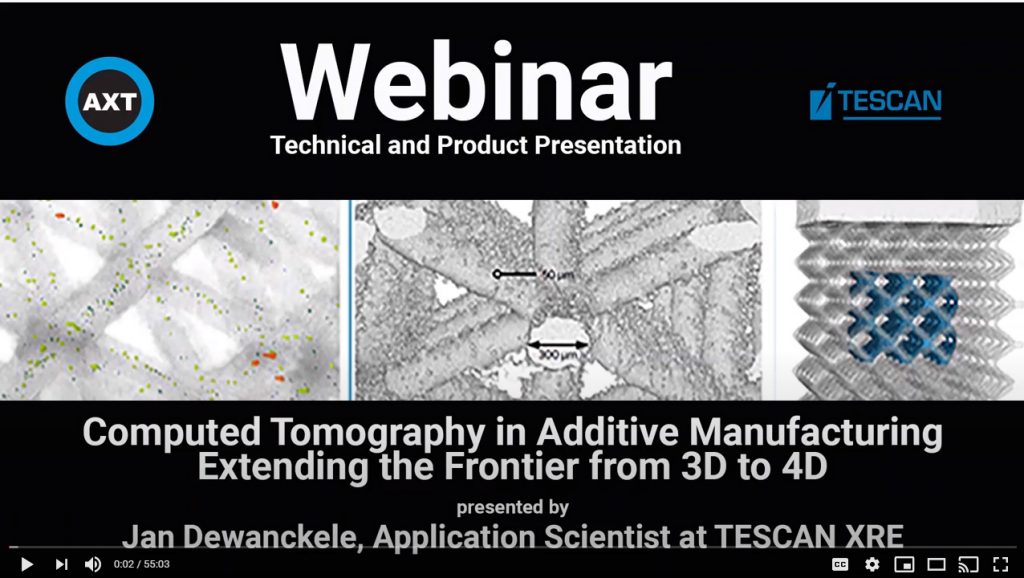 AXT

Webinar
Technical and Product Presentation

TESCAN

50 µm

300 µm

Computed Tomography in Additive Manufacturing
Extending the Frontier from 3D to 4D
presented by
Jan Dewanckele, Application Scientist at TESCAN XRE

0:02 / 55:03

CC